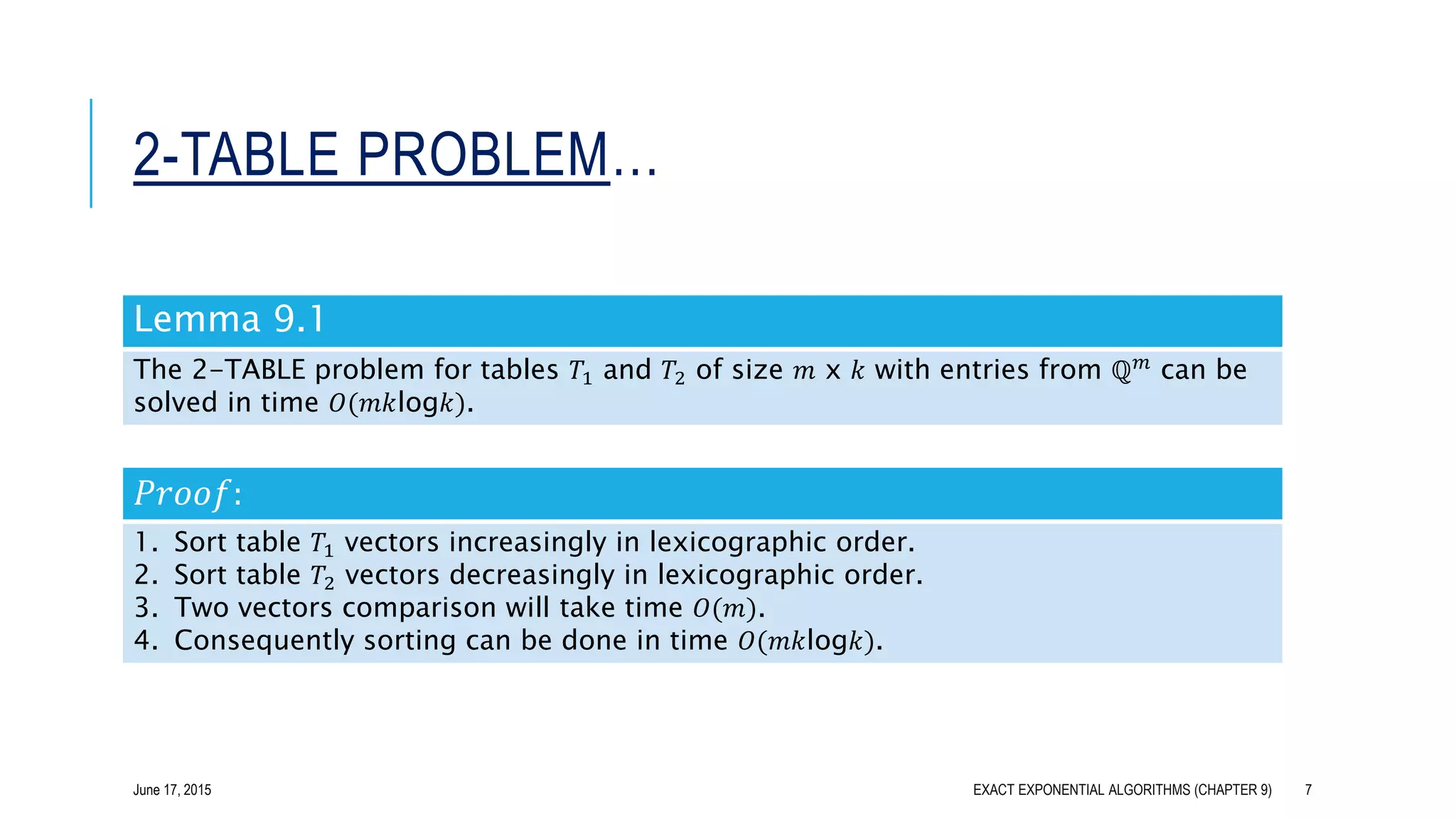 2-TABLE PROBLEM…

Lemma 9.1

The 2-TABLE problem for tables $T_1$ and $T_2$ of size $m$ x $k$ with entries from $\mathbb{Q}^m$ can be solved in time $O(mk\log k)$.

$Proof$:

1. Sort table $T_1$ vectors increasingly in lexicographic order.
2. Sort table $T_2$ vectors decreasingly in lexicographic order.
3. Two vectors comparison will take time $O(m)$.
4. Consequently sorting can be done in time $O(mk\log k)$.

June 17, 2015

EXACT EXPONENTIAL ALGORITHMS (CHAPTER 9)

7